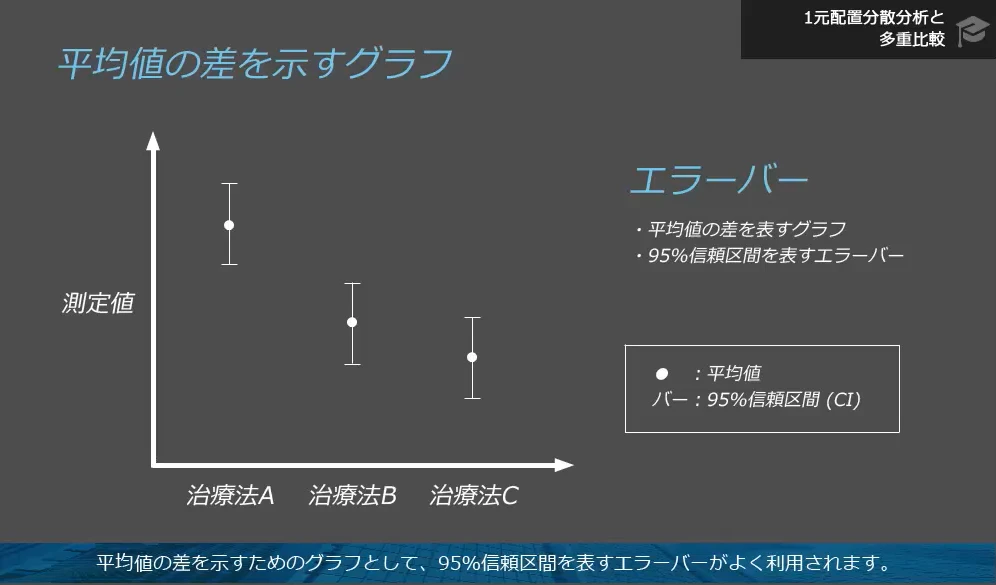 1元配置分散分析と
多重比較

平均値の差を示すグラフ

測定値

治療法A 治療法B 治療法C

エラーバー

・平均値の差を表すグラフ
・95%信頼区間を表すエラーバー

● ：平均値
バー：95%信頼区間 (CI)

平均値の差を示すためのグラフとして、95%信頼区間を表すエラーバーがよく利用されます。